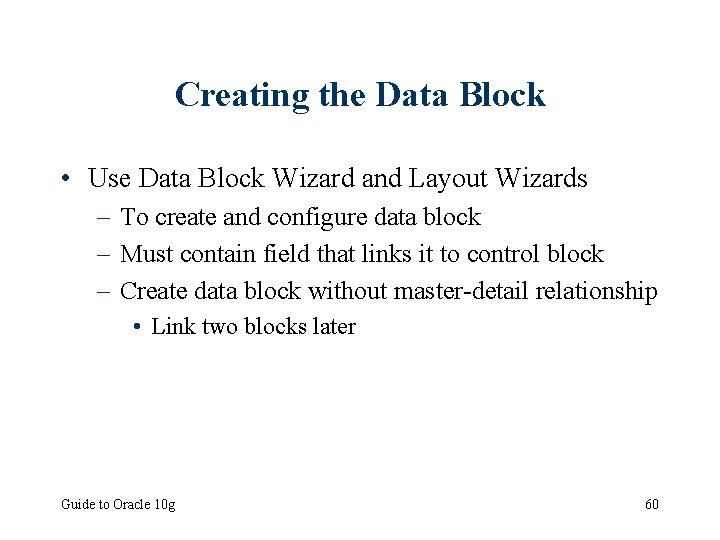 Creating the Data Block

• Use Data Block Wizard and Layout Wizards
– To create and configure data block
– Must contain field that links it to control block
– Create data block without master-detail relationship
• Link two blocks later

Guide to Oracle 10g

60